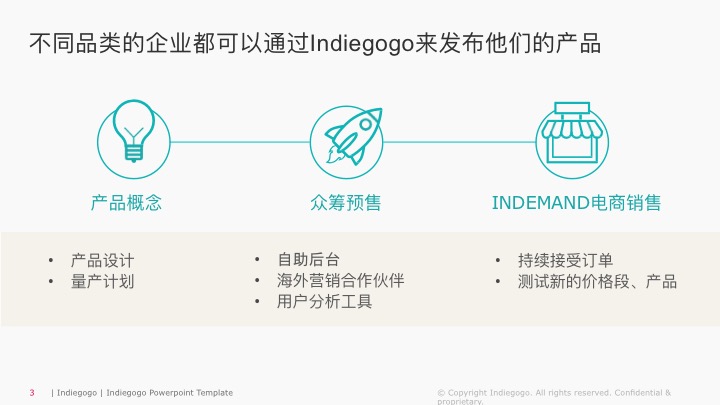 不同品类的企业都可以通过Indiegogo来发布他们的产品

产品概念

众筹预售

INDEMAND电商销售

• 产品设计
• 量产计划

• 自助后台
• 海外营销合作伙伴
• 用户分析工具

• 持续接受订单
• 测试新的价格段、产品

3 | Indiegogo | Indiegogo Powerpoint Template

© Copyright Indiegogo. All rights reserved. Confidential & proprietary.